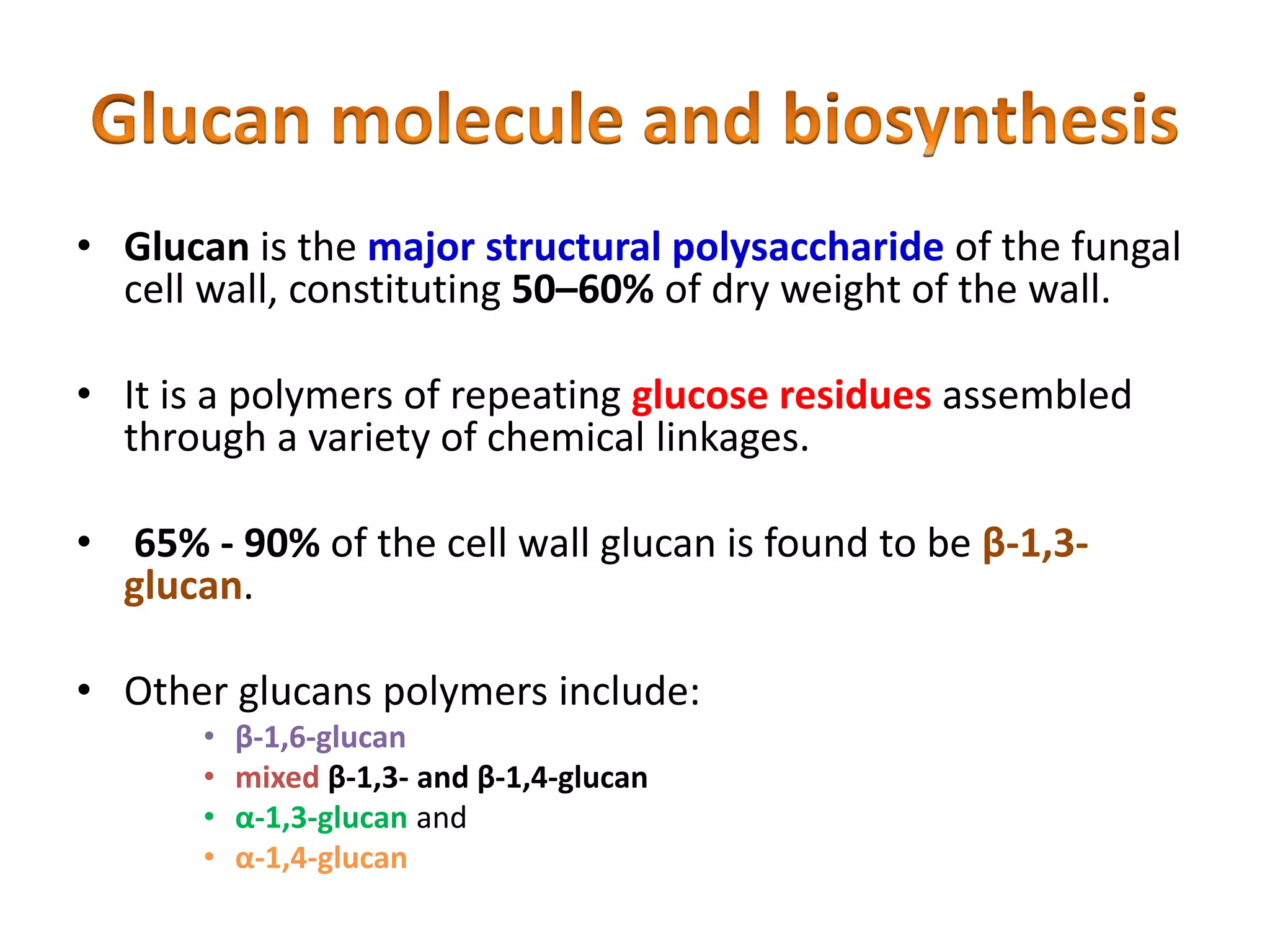 Glucan molecule and biosynthesis

• Glucan is the major structural polysaccharide of the fungal cell wall, constituting 50–60% of dry weight of the wall.

• It is a polymers of repeating glucose residues assembled through a variety of chemical linkages.

• 65% - 90% of the cell wall glucan is found to be β-1,3-glucan.

• Other glucans polymers include:
  • β-1,6-glucan
  • mixed β-1,3- and β-1,4-glucan
  • α-1,3-glucan and
  • α-1,4-glucan